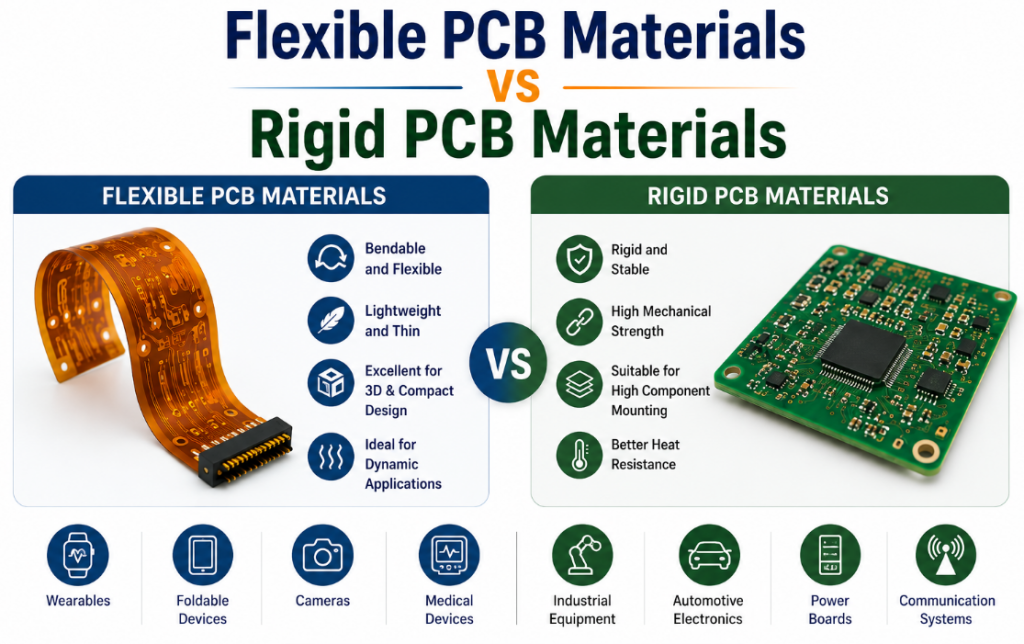 Flexible PCB Materials
VS
Rigid PCB Materials

FLEXIBLE PCB MATERIALS

Bendable and Flexible

Lightweight and Thin

Excellent for 3D & Compact Design

Ideal for Dynamic Applications

VS

RIGID PCB MATERIALS

Rigid and Stable

High Mechanical Strength

Suitable for High Component Mounting

Better Heat Resistance

Wearables

Foldable Devices

Cameras

Medical Devices

Industrial Equipment

Automotive Electronics

Power Boards

Communication Systems